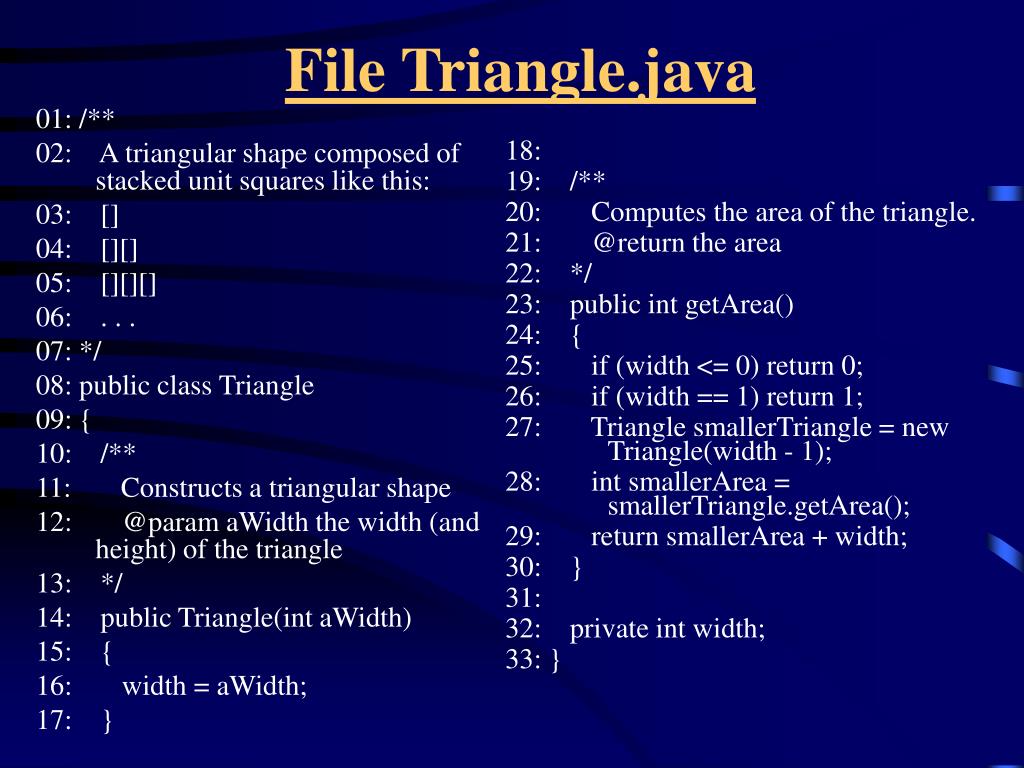 File Triangle.java

01: /**
02: A triangular shape composed of stacked unit squares like this:
03: []
04: [][]
05: [][][]
06: . . .
07: */
08: public class Triangle
09: {
10: /**
11: Constructs a triangular shape
12: @param aWidth the width (and height) of the triangle
13: */
14: public Triangle(int aWidth)
15: {
16: width = aWidth;
17: }

18:
19: /**
20: Computes the area of the triangle.
21: @return the area
22: */
23: public int getArea()
24: {
25: if (width <= 0) return 0;
26: if (width == 1) return 1;
27: Triangle smallerTriangle = new Triangle(width - 1);
28: int smallerArea = smallerTriangle.getArea();
29: return smallerArea + width;
30: }
31:
32: private int width;
33: }